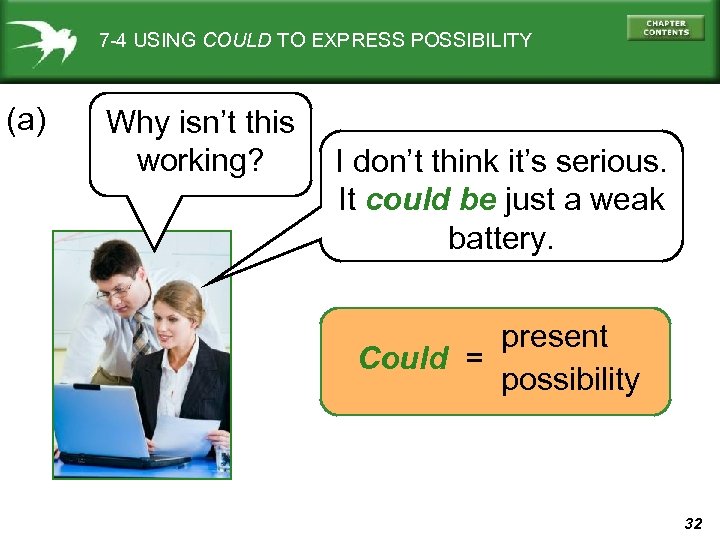 7-4 USING COULD TO EXPRESS POSSIBILITY

CHAPTER CONTENTS

(a)

Why isn't this working?

I don't think it's serious. It could be just a weak battery.

Could = present possibility

32